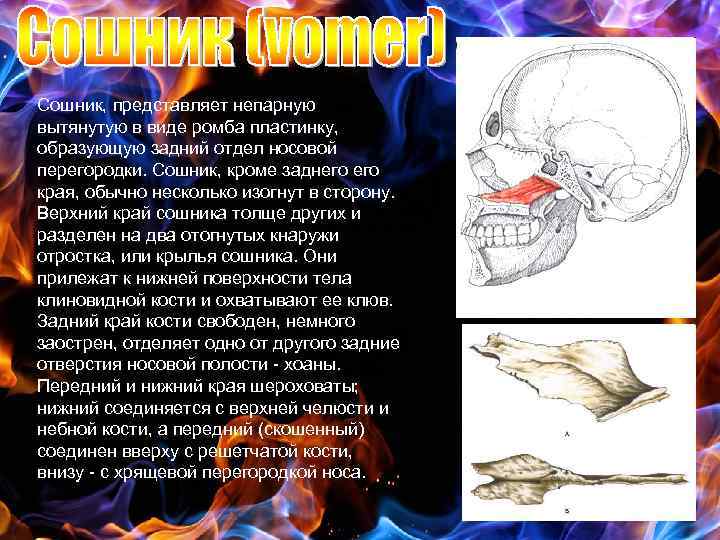 Сошник (vomer)

Сошник, представляет непарную вытянутую в виде ромба пластинку, образующую задний отдел носовой перегородки. Сошник, кроме заднего его края, обычно несколько изогнут в сторону. Верхний край сошника толще других и разделен на два отогнутых кнаружи отростка, или крылья сошника. Они прилежат к нижней поверхности тела клиновидной кости и охватывают ее клюв. Задний край кости свободен, немного заострен, отделяет одно от другого задние отверстия носовой полости - хоаны. Передний и нижний края шероховаты; нижний соединяется с верхней челюсти и небной кости, а передний (скошенный) соединен вверху с решетчатой кости, внизу - с хрящевой перегородкой носа.

А

Б